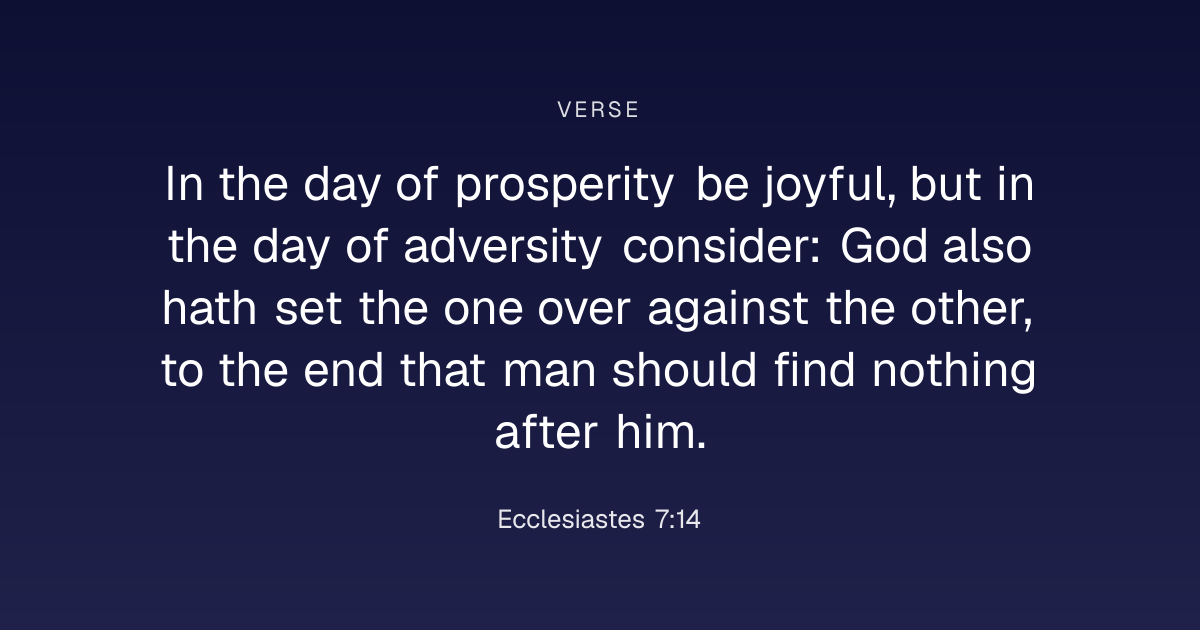 VERSE

In the day of prosperity be joyful, but in the day of adversity consider: God also hath set the one over against the other, to the end that man should find nothing after him.

Ecclesiastes 7:14